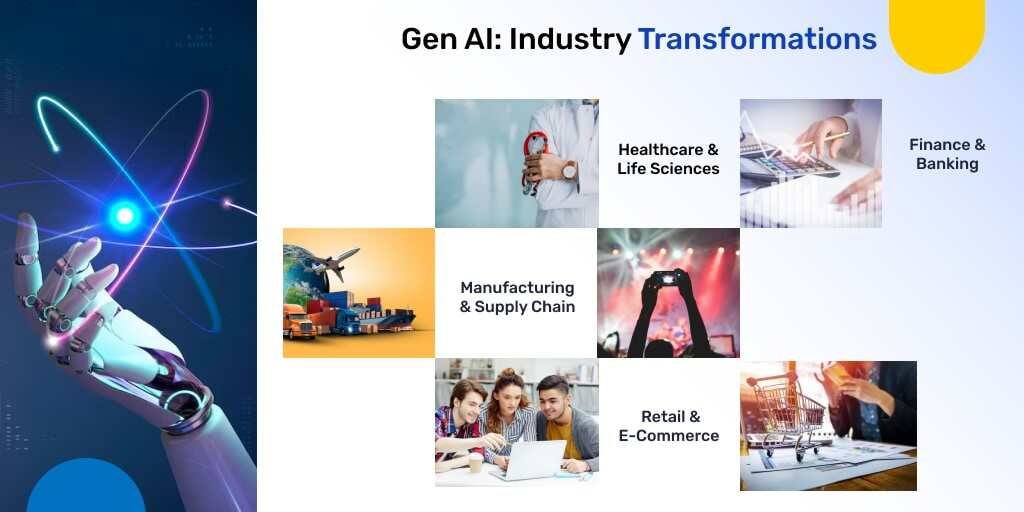 Gen AI: Industry Transformations

Healthcare & Life Sciences

Finance & Banking

Manufacturing & Supply Chain

Retail & E-Commerce